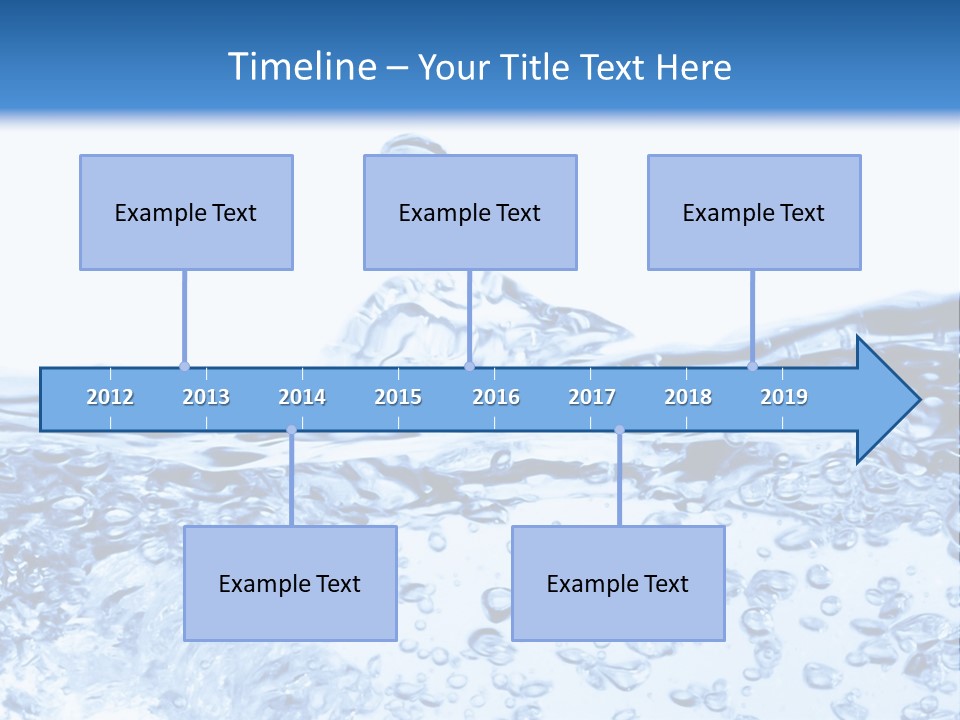 Timeline – Your Title Text Here

Example Text

Example Text

Example Text

2012 2013 2014 2015 2016 2017 2018 2019

Example Text

Example Text